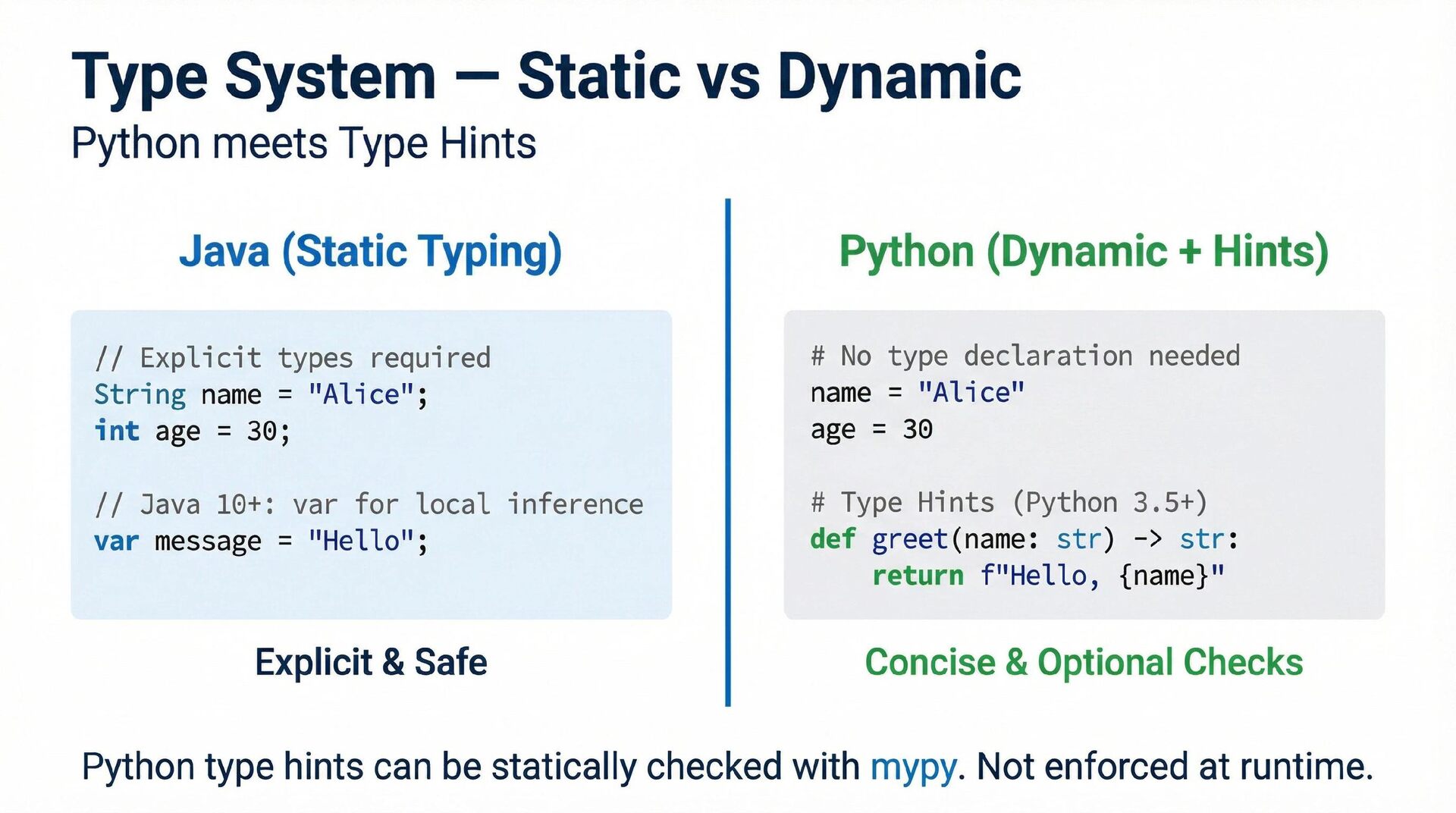 Type System — Static vs Dynamic
Python meets Type Hints

Java (Static Typing)

// Explicit types required
String name = "Alice";
int age = 30;

// Java 10+: var for local inference
var message = "Hello";

Explicit & Safe

Python (Dynamic + Hints)

# No type declaration needed
name = "Alice"
age = 30

# Type Hints (Python 3.5+)
def greet(name: str) -> str:
    return f"Hello, {name}"

Concise & Optional Checks

Python type hints can be statically checked with mypy. Not enforced at runtime.